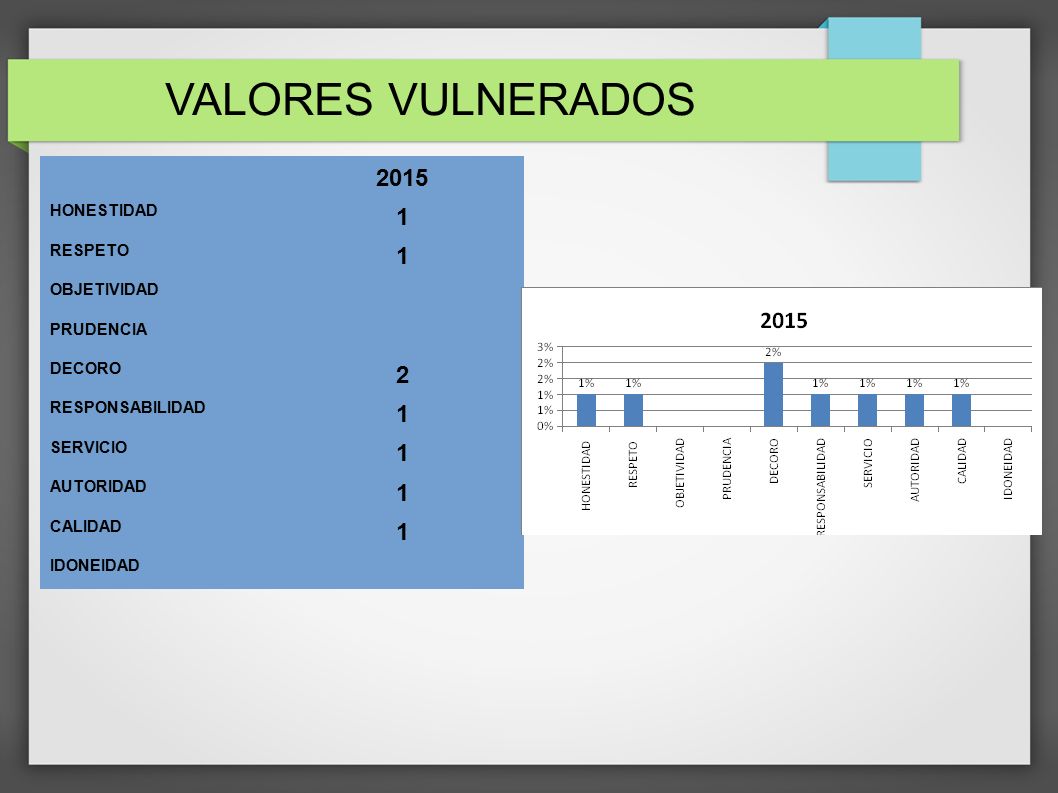 VALORES VULNERADOS

| | 2015 |
|---|---|
| HONESTIDAD | 1 |
| RESPETO | 1 |
| OBJETIVIDAD | |
| PRUDENCIA | |
| DECORO | 2 |
| RESPONSABILIDAD | 1 |
| SERVICIO | 1 |
| AUTORIDAD | 1 |
| CALIDAD | 1 |
| IDONEIDAD | |

2015

3%
2%
2%
1%
1%
0%

1% 1% 2% 1% 1% 1% 1%

HONESTIDAD
RESPETO
OBJETIVIDAD
PRUDENCIA
DECORO
RESPONSABILIDAD
SERVICIO
AUTORIDAD
CALIDAD
IDONEIDAD